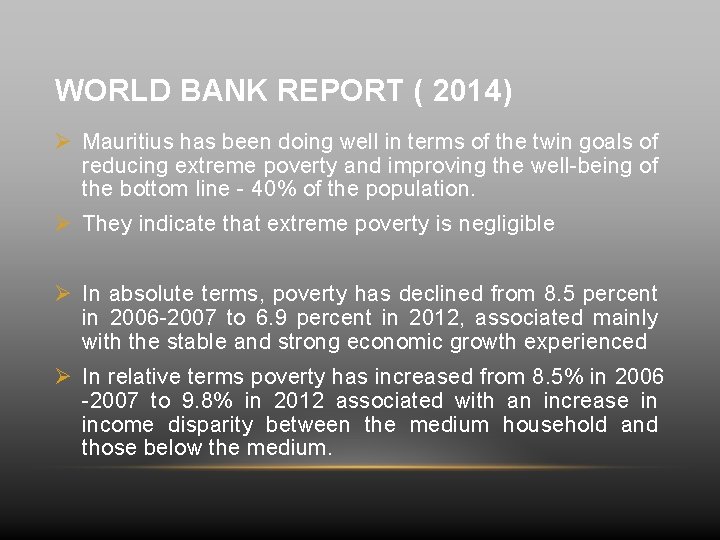 WORLD BANK REPORT ( 2014)

➢ Mauritius has been doing well in terms of the twin goals of reducing extreme poverty and improving the well-being of the bottom line - 40% of the population.

➢ They indicate that extreme poverty is negligible

➢ In absolute terms, poverty has declined from 8.5 percent in 2006-2007 to 6.9 percent in 2012, associated mainly with the stable and strong economic growth experienced

➢ In relative terms poverty has increased from 8.5% in 2006 -2007 to 9.8% in 2012 associated with an increase in income disparity between the medium household and those below the medium.